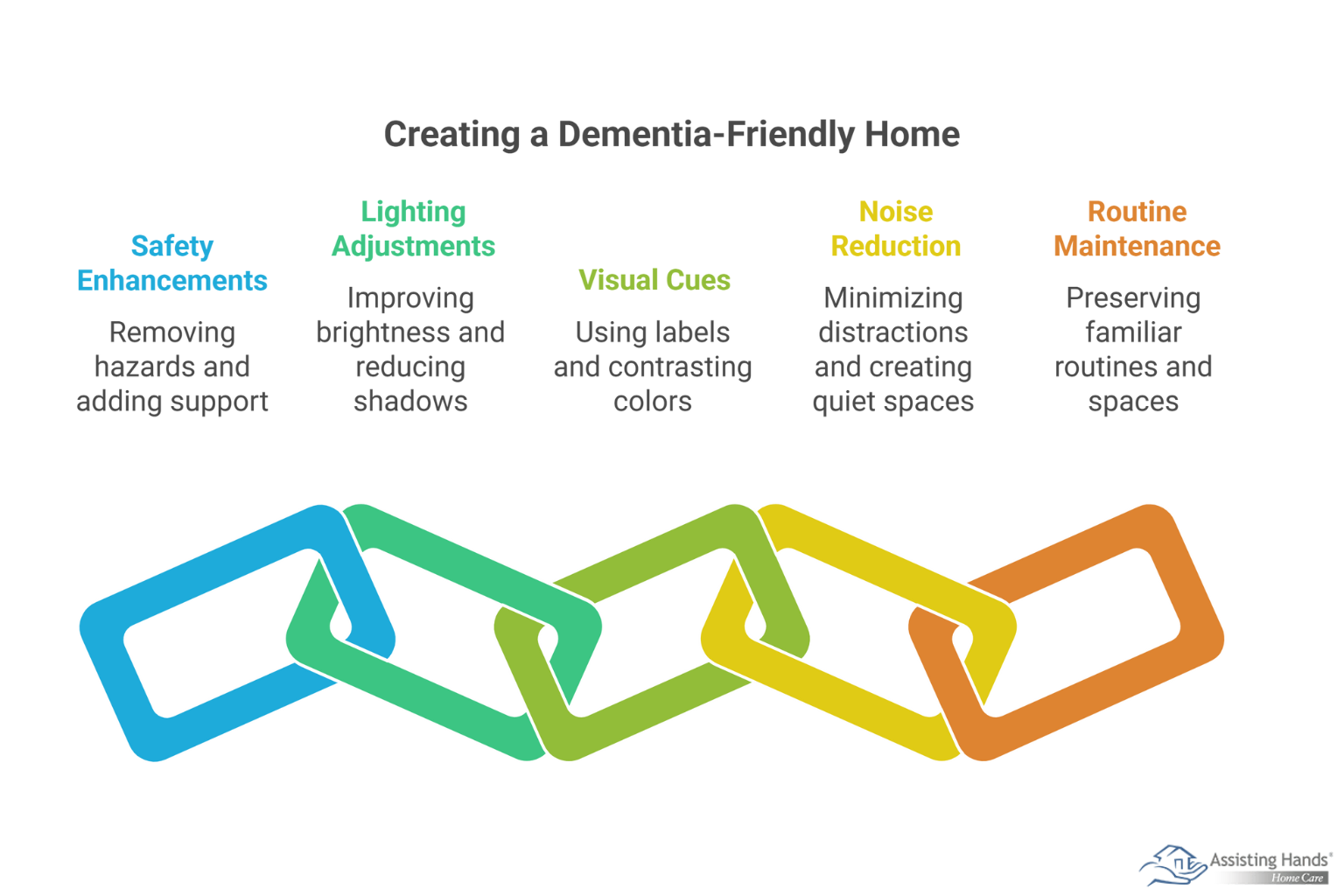 Creating a Dementia-Friendly Home

Safety Enhancements

Removing hazards and adding support

Lighting Adjustments

Improving brightness and reducing shadows

Visual Cues

Using labels and contrasting colors

Noise Reduction

Minimizing distractions and creating quiet spaces

Routine Maintenance

Preserving familiar routines and spaces

Assisting Hands®
Home Care